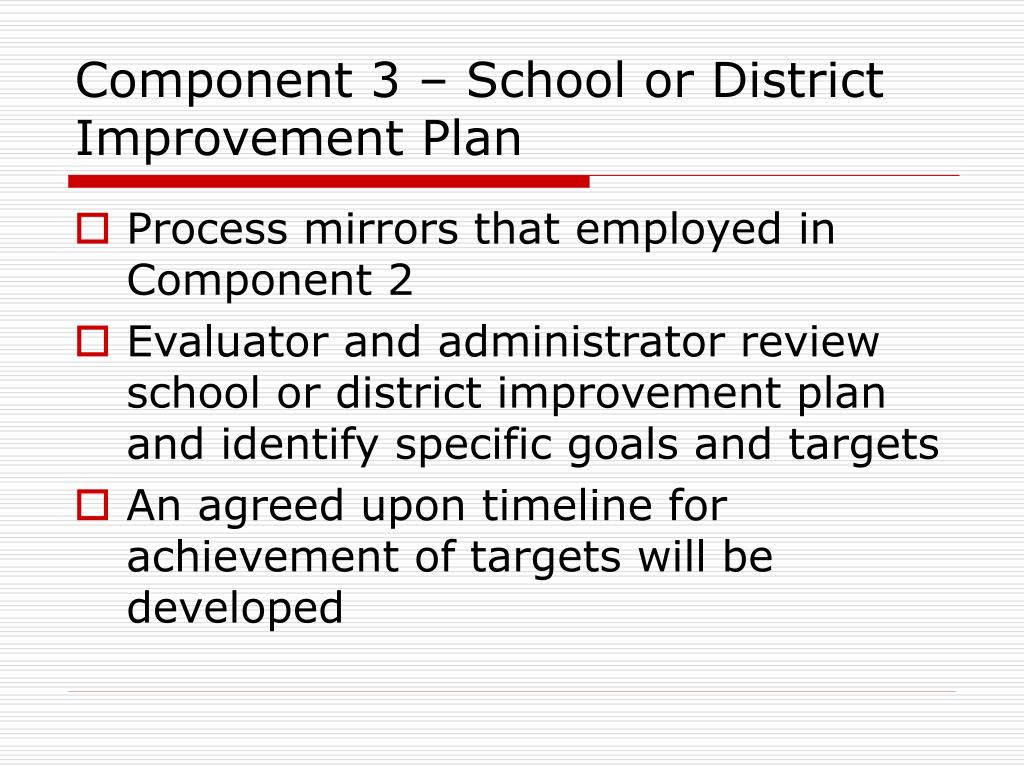 Component 3 – School or District Improvement Plan

Process mirrors that employed in Component 2

Evaluator and administrator review school or district improvement plan and identify specific goals and targets

An agreed upon timeline for achievement of targets will be developed